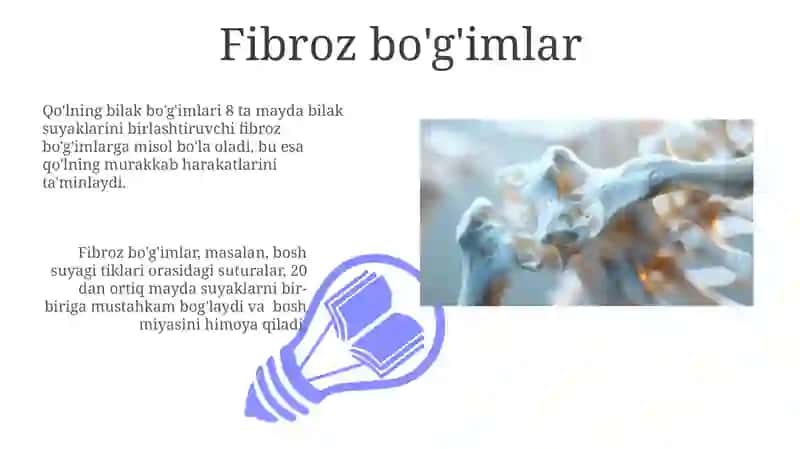 Fibroz bo'g'imlar

Qo'lning bilak bo'g'imlari 8 ta mayda bilak suyaklarini birlashtiruvchi fibroz bo'g'imlarga misol bo'la oladi, bu esa qo'lning murakkab harakatlarini ta'minlaydi.

Fibroz bo'g'imlar, masalan, bosh suyagi tiklari orasidagi suturalar, 20 dan ortiq mayda suyaklarni bir-biriga mustahkam bog'laydi va bosh miyasini himoya qiladi